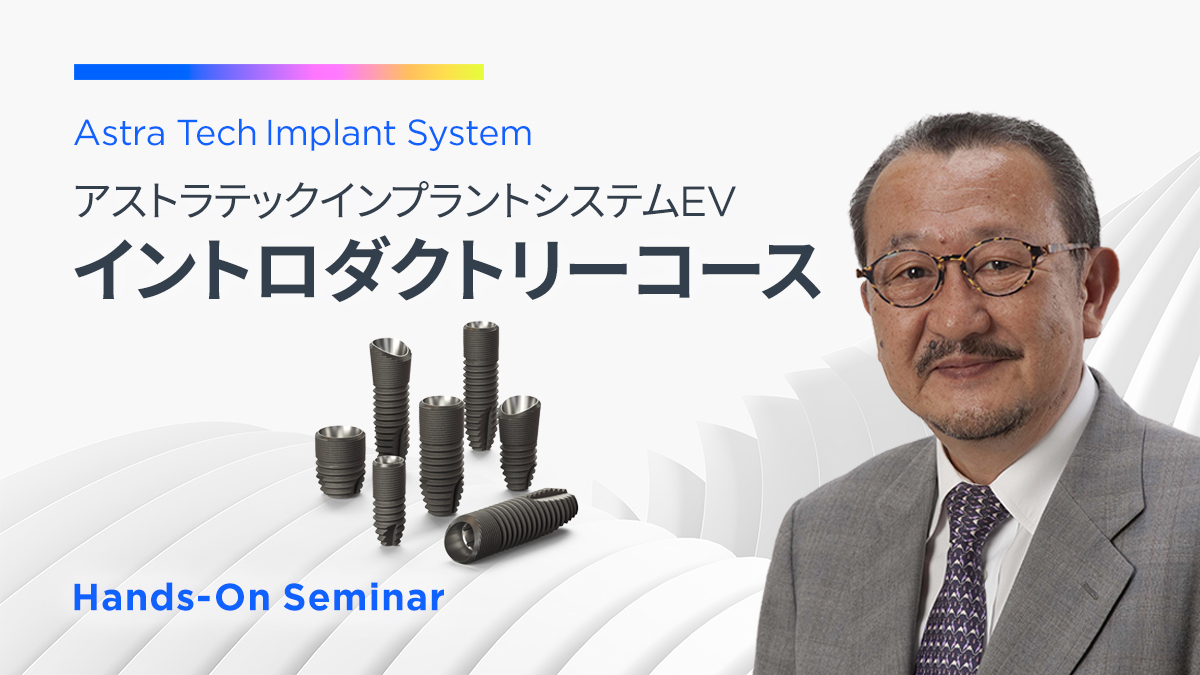 Astra Tech Implant System

アストラテックインプラントシステムEV
イントロダクトリーコース

Hands-On Seminar